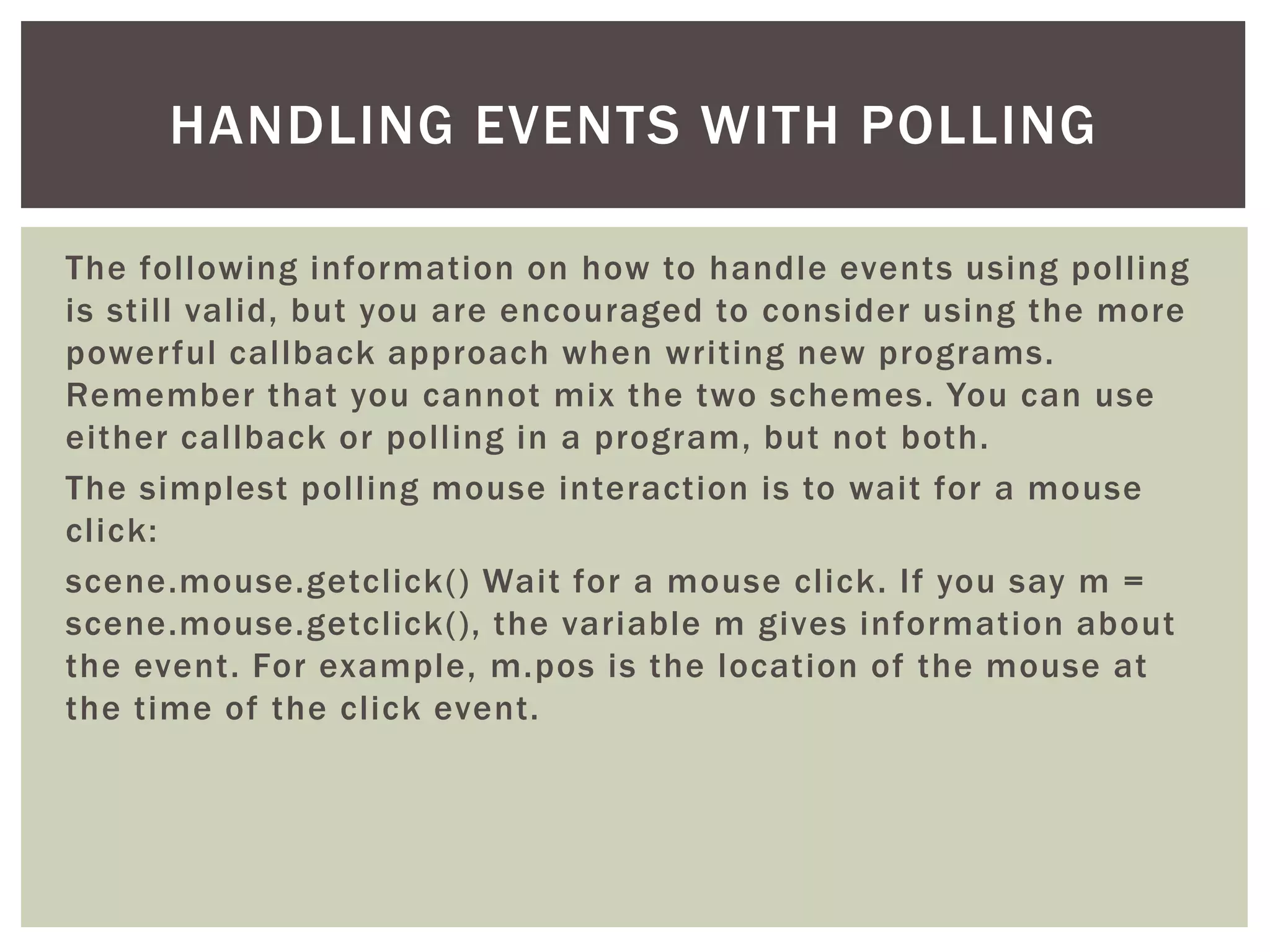 HANDLING EVENTS WITH POLLING

The following information on how to handle events using polling is still valid, but you are encouraged to consider using the more powerful callback approach when writing new programs. Remember that you cannot mix the two schemes. You can use either callback or polling in a program, but not both.

The simplest polling mouse interaction is to wait for a mouse click:

scene.mouse.getclick() Wait for a mouse click. If you say m = scene.mouse.getclick(), the variable m gives information about the event. For example, m.pos is the location of the mouse at the time of the click event.